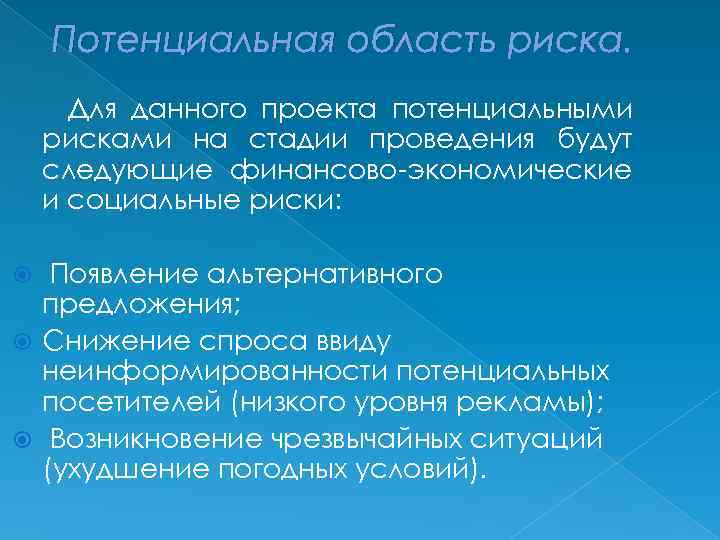 Потенциальная область риска.

Для данного проекта потенциальными рисками на стадии проведения будут следующие финансово-экономические и социальные риски:

Появление альтернативного предложения;

Снижение спроса ввиду неинформированности потенциальных посетителей (низкого уровня рекламы);

Возникновение чрезвычайных ситуаций (ухудшение погодных условий).